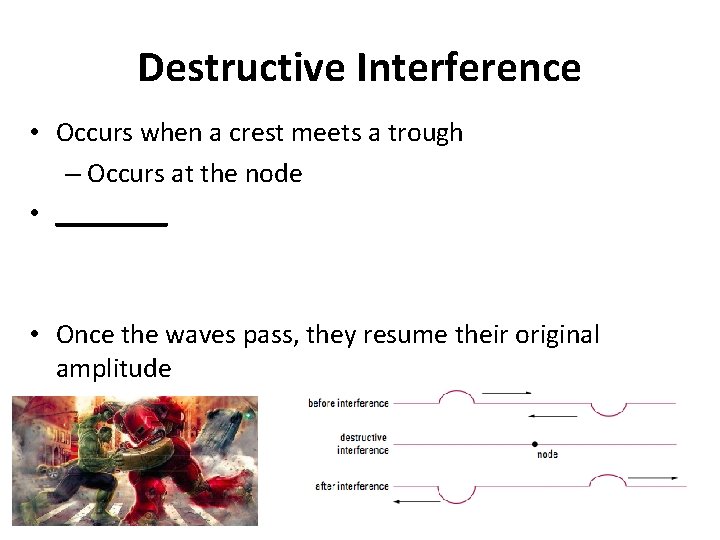 Destructive Interference

• Occurs when a crest meets a trough
– Occurs at the node
• ________

• Once the waves pass, they resume their original amplitude

before interference
destructive interference
node
after interference